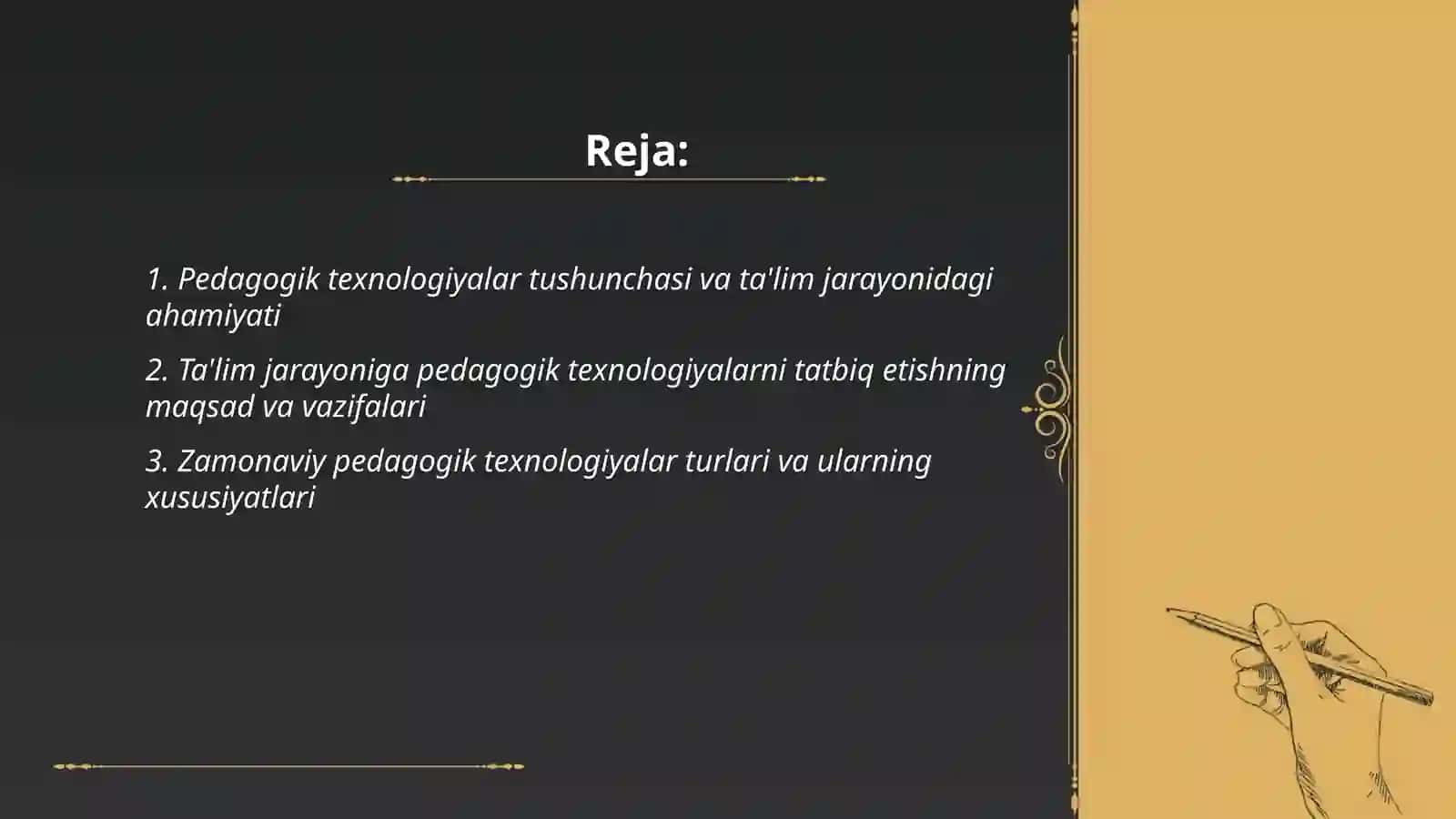 Reja:

1. Pedagogik texnologiyalar tushunchasi va ta'lim jarayonidagi ahamiyati

2. Ta'lim jarayoniga pedagogik texnologiyalarni tatbiq etishning maqsad va vazifalari

3. Zamonaviy pedagogik texnologiyalar turlari va ularning xususiyatlari